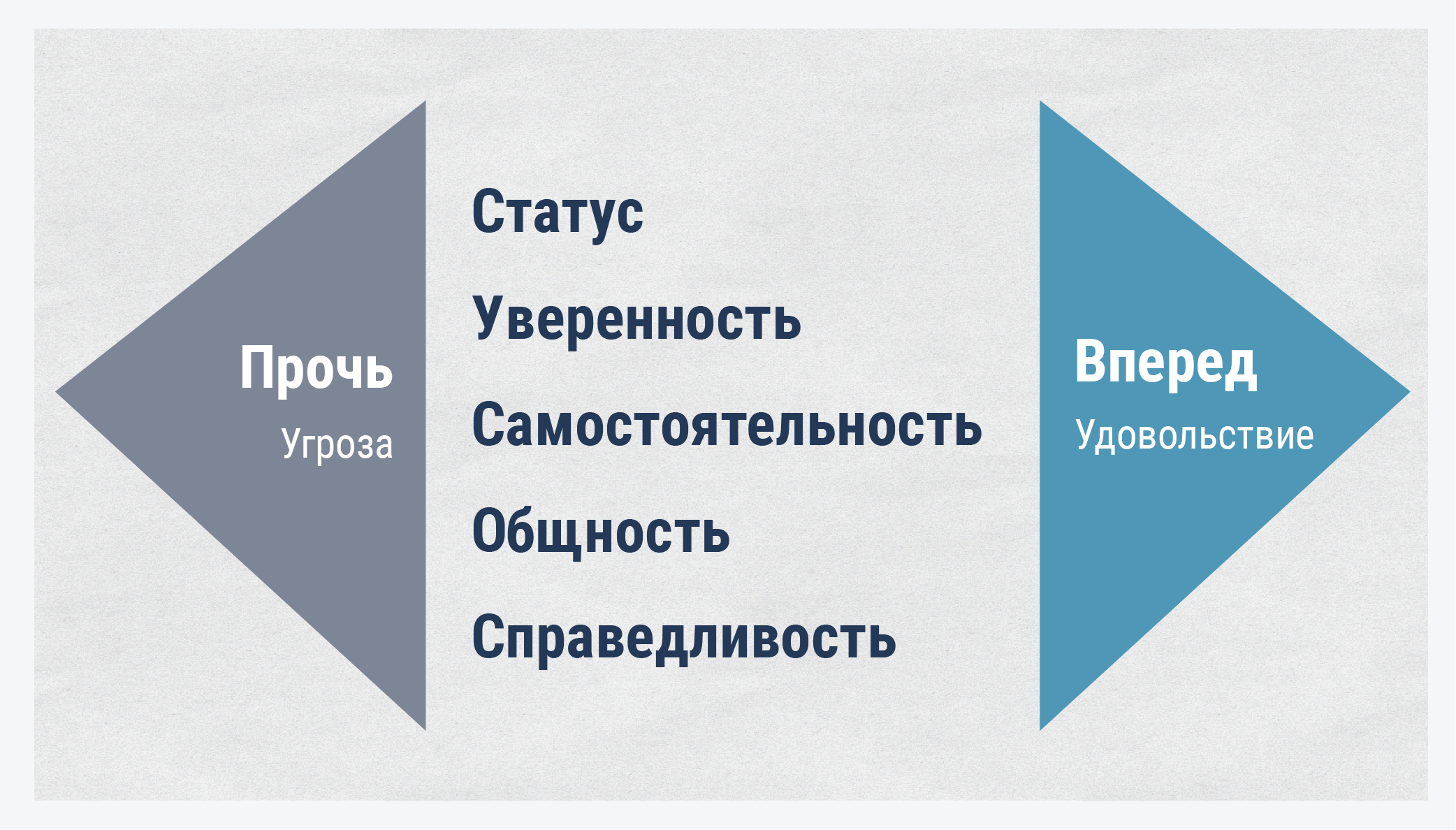 Прочь
Угроза

Статус
Уверенность
Самостоятельность
Общность
Справедливость

Вперед
Удовольствие